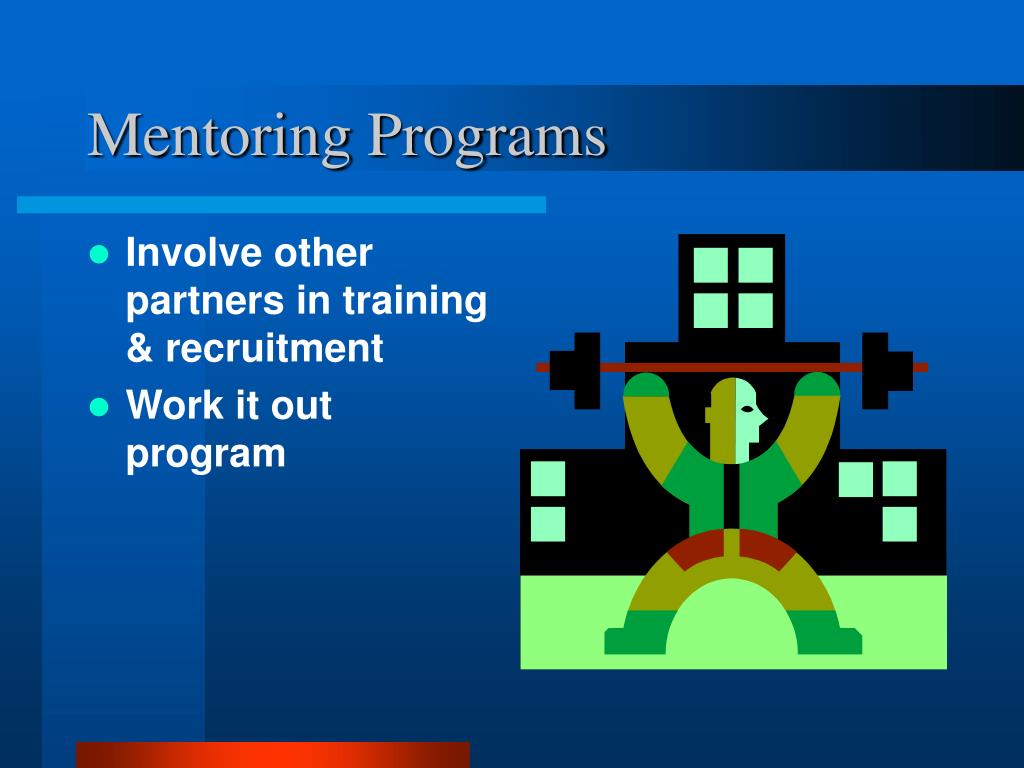 Mentoring Programs

- Involve other partners in training & recruitment
- Work it out program